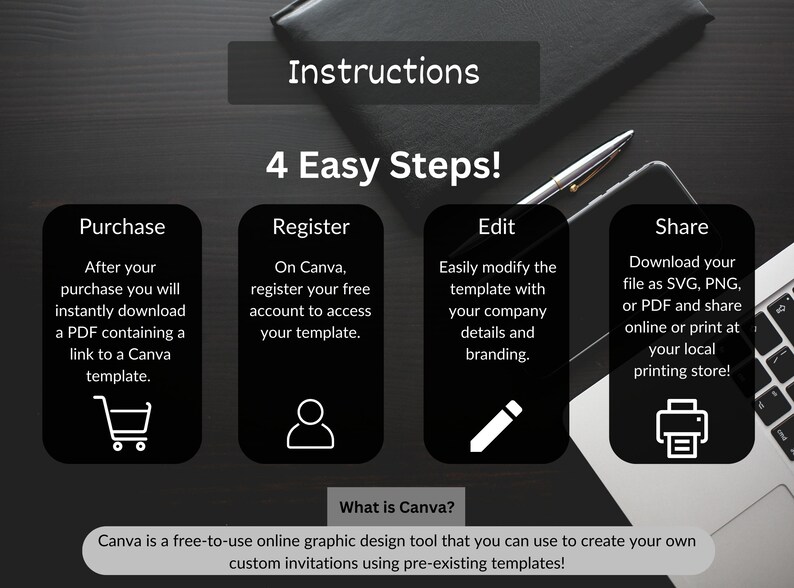 Instructions

4 Easy Steps!

Purchase

After your purchase you will instantly download a PDF containing a link to a Canva template.

Register

On Canva, register your free account to access your template.

Edit

Easily modify the template with your company details and branding.

Share

Download your file as SVG, PNG, or PDF and share online or print at your local printing store!

What is Canva?

Canva is a free-to-use online graphic design tool that you can use to create your own custom invitations using pre-existing templates!